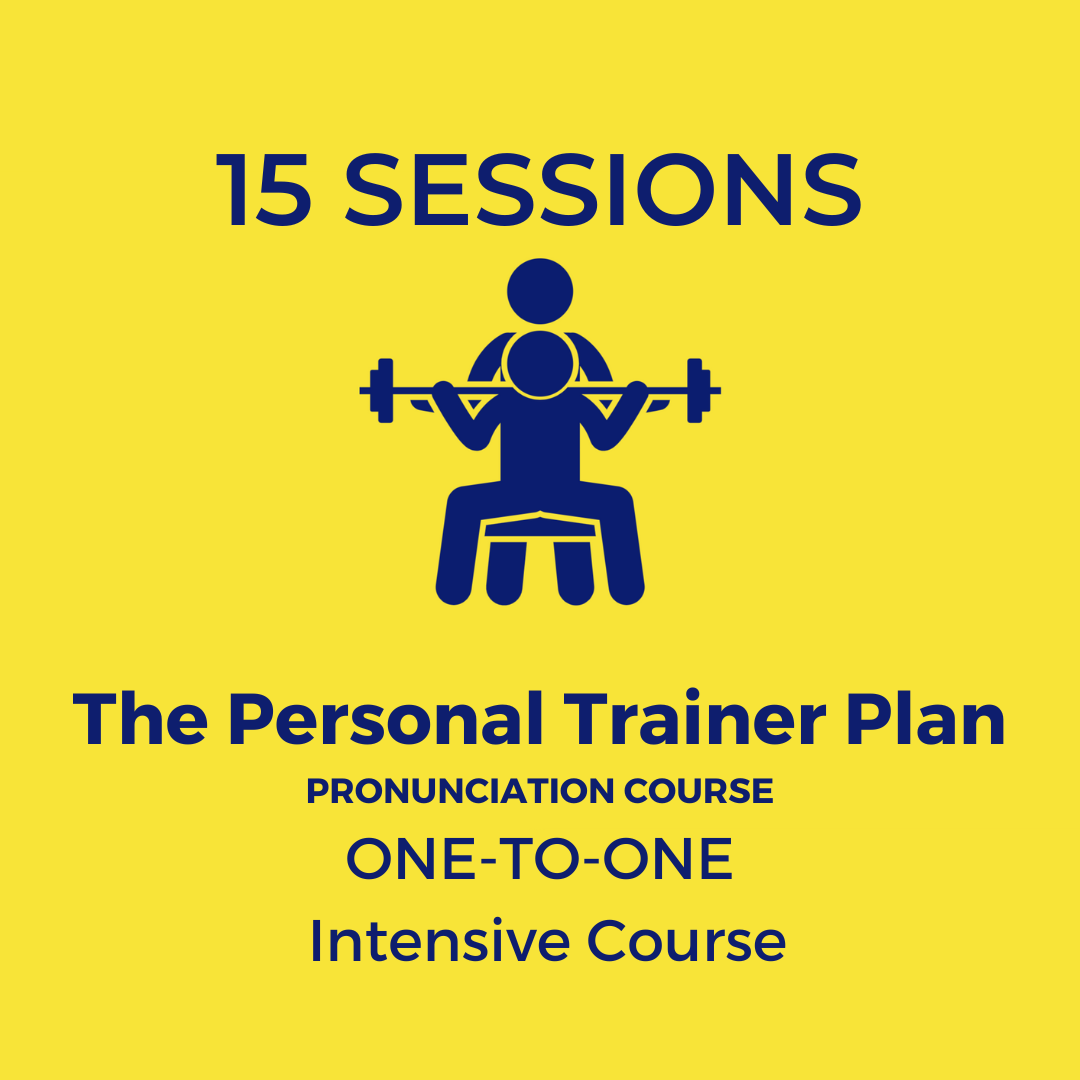 15 SESSIONS

The Personal Trainer Plan

PRONUNCIATION COURSE

ONE-TO-ONE

Intensive Course